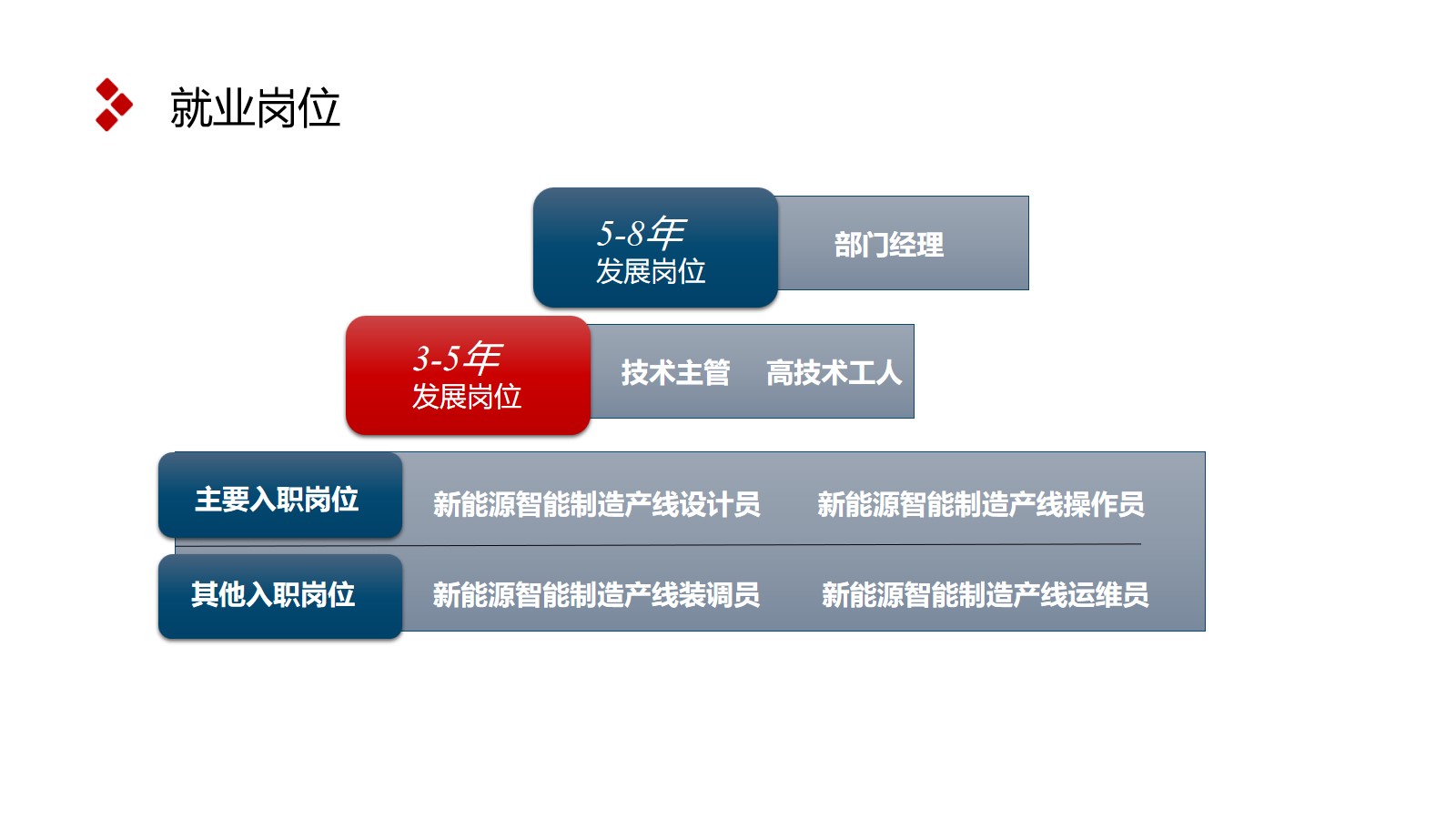 就业岗位

5-8年
发展岗位

部门经理

3-5年
发展岗位

技术主管　高技术工人

主要入职岗位　新能源智能制造产线设计员　新能源智能制造产线操作员

其他入职岗位　新能源智能制造产线装调员　新能源智能制造产线运维员